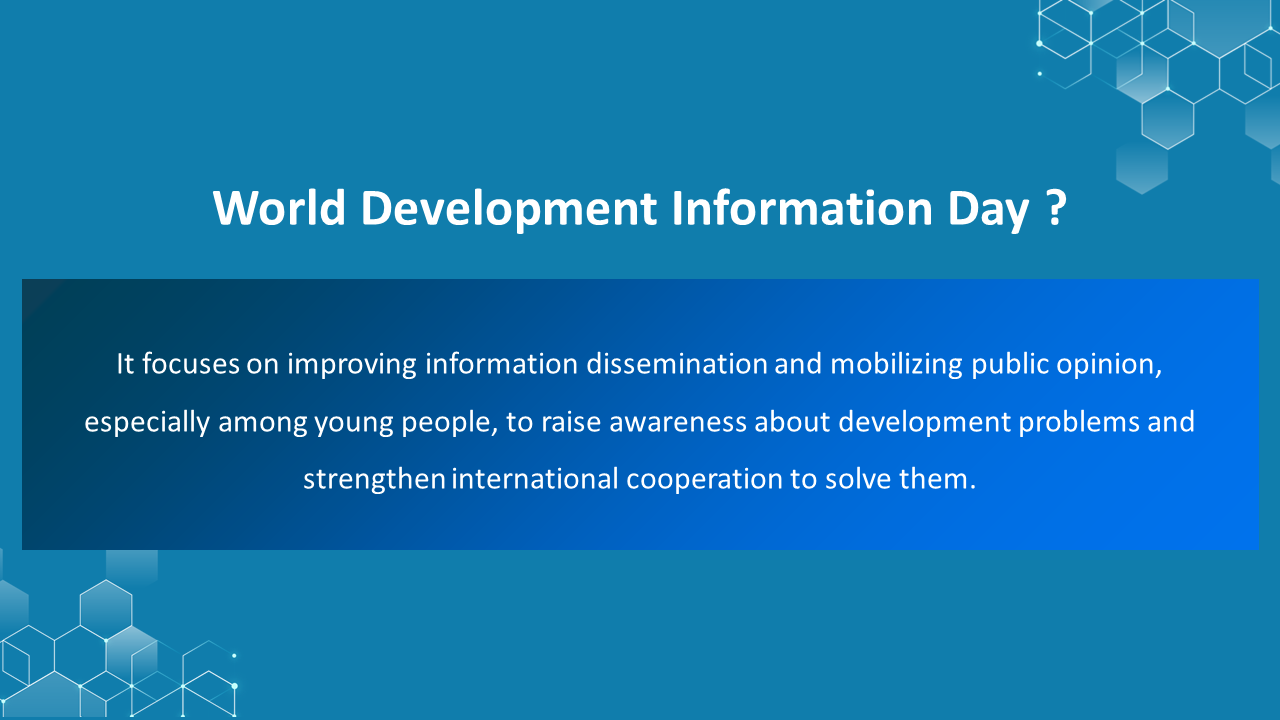 World Development Information Day ?

It focuses on improving information dissemination and mobilizing public opinion, especially among young people, to raise awareness about development problems and strengthen international cooperation to solve them.